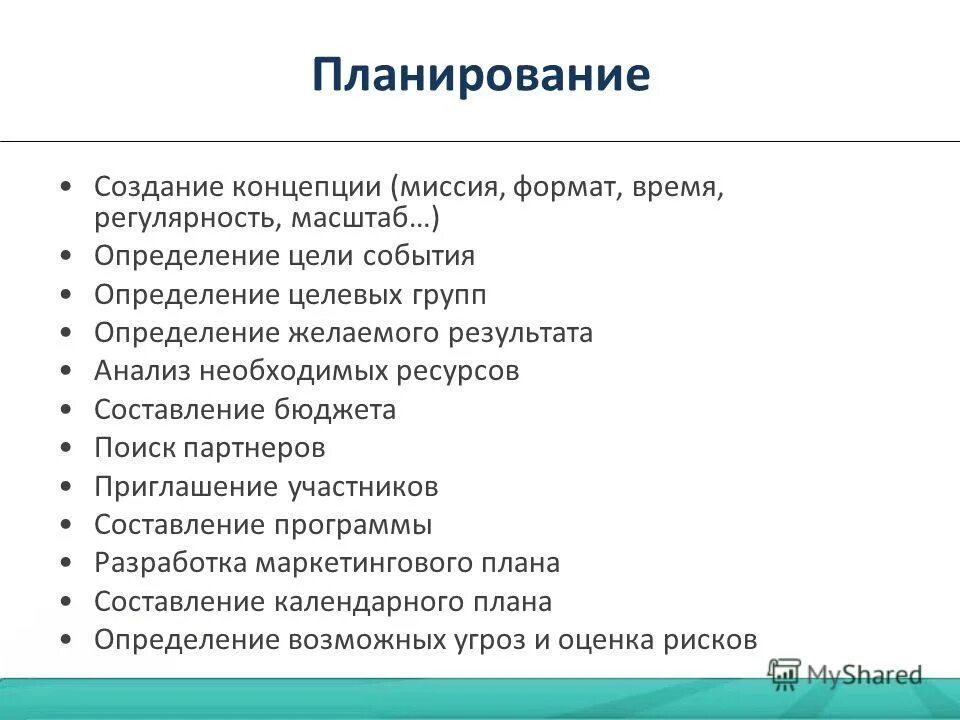 Планирование

• Создание концепции (миссия, формат, время, регулярность, масштаб…)
• Определение цели события
• Определение целевых групп
• Определение желаемого результата
• Анализ необходимых ресурсов
• Составление бюджета
• Поиск партнеров
• Приглашение участников
• Составление программы
• Разработка маркетингового плана
• Составление календарного плана
• Определение возможных угроз и оценка рисков

MyShared